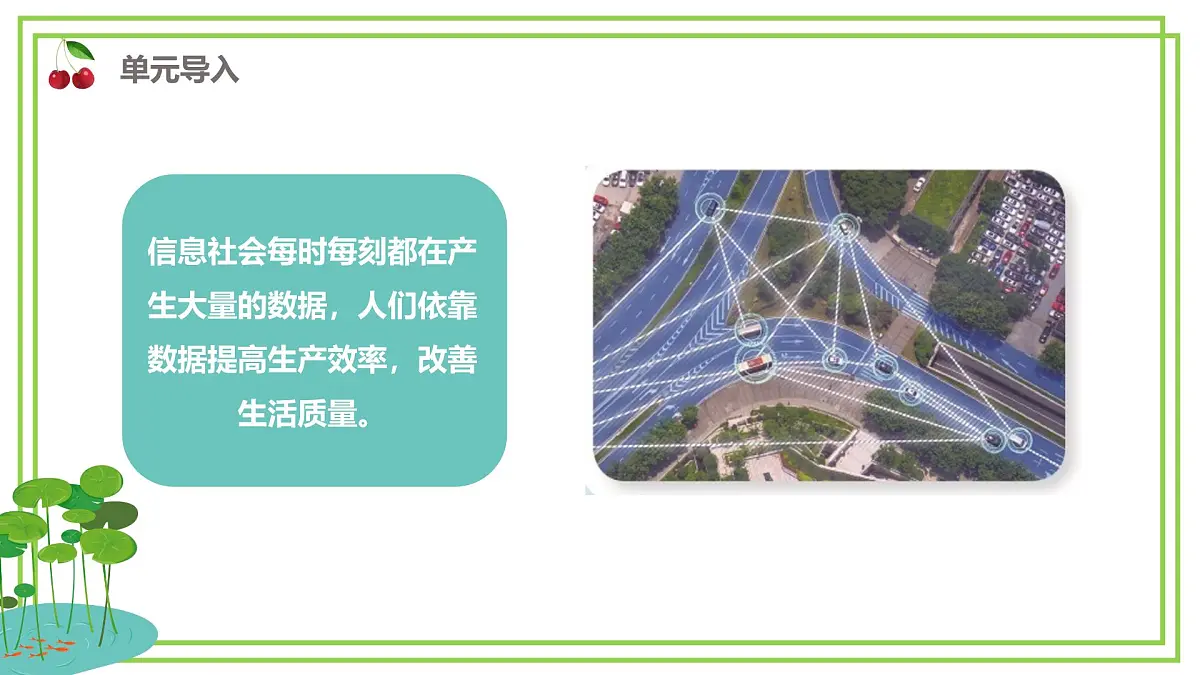 单元导入

信息社会每时每刻都在产生大量的数据，人们依靠数据提高生产效率，改善生活质量。